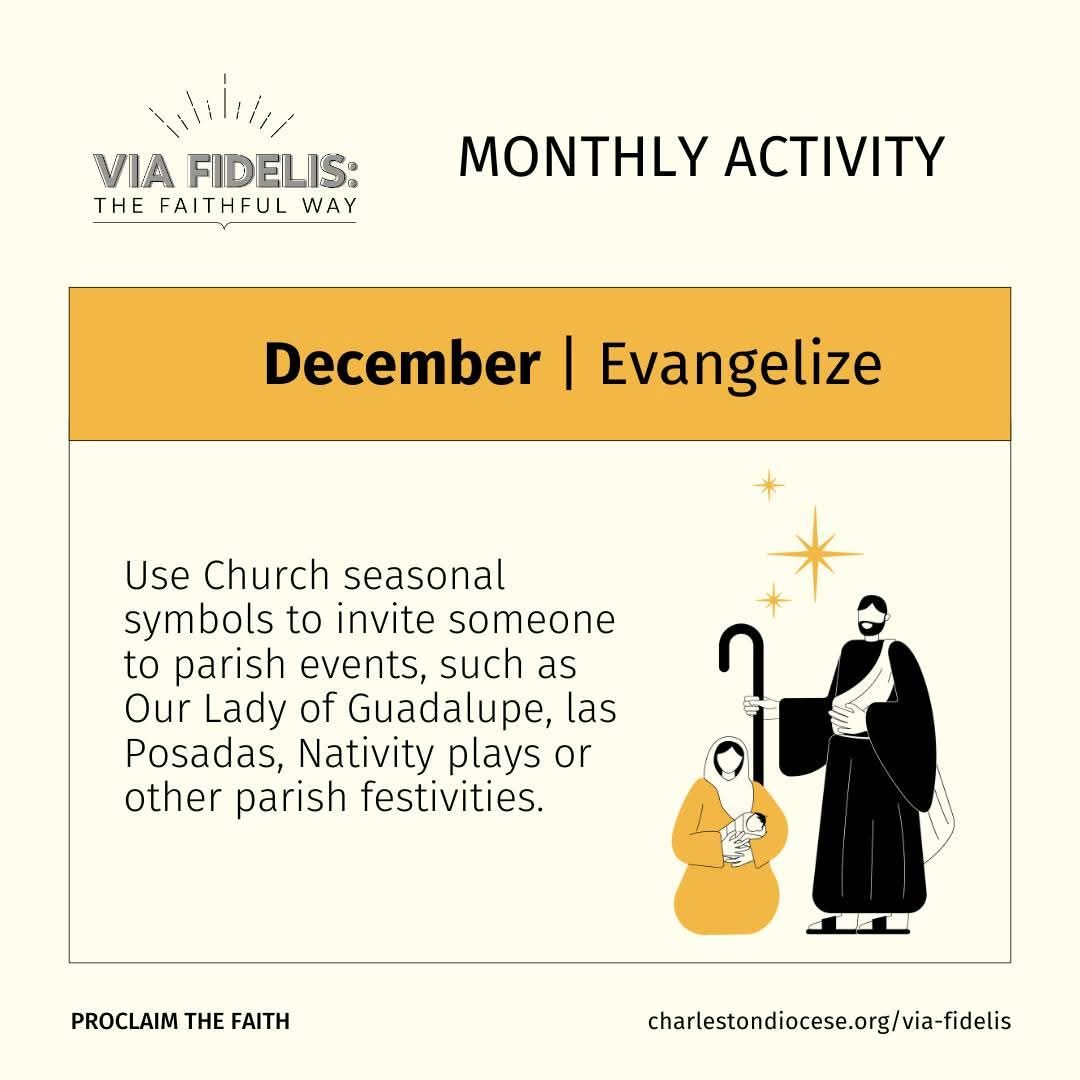 VIA FIDELIS:
THE FAITHFUL WAY

MONTHLY ACTIVITY

December | Evangelize

Use Church seasonal symbols to invite someone to parish events, such as Our Lady of Guadalupe, las Posadas, Nativity plays or other parish festivities.

PROCLAIM THE FAITH

charlestondiocese.org/via-fidelis